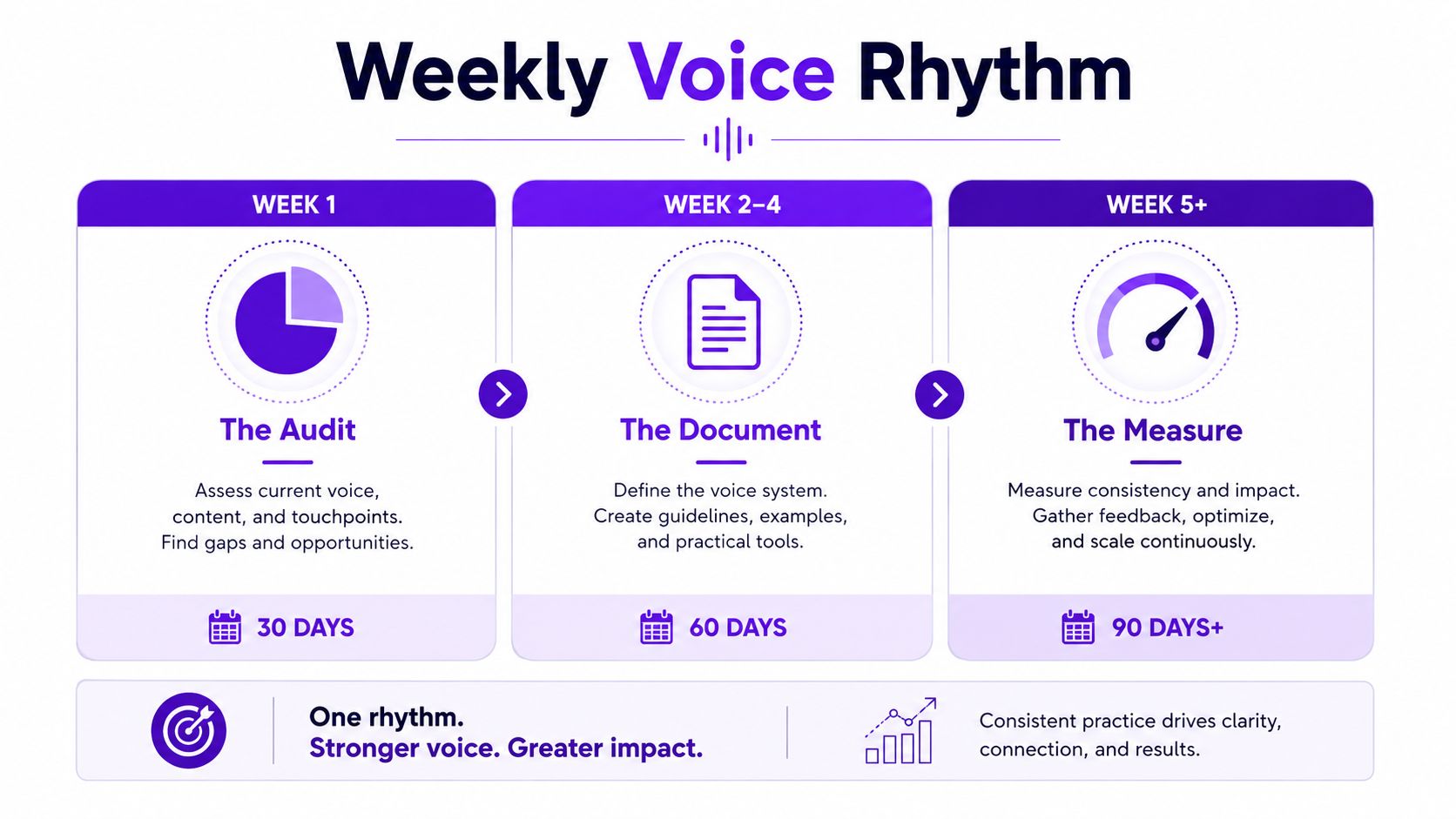 Weekly Voice Rhythm

WEEK 1

The Audit

Assess current voice, content, and touchpoints. Find gaps and opportunities.

30 DAYS

WEEK 2–4

The Document

Define the voice system. Create guidelines, examples, and practical tools.

60 DAYS

WEEK 5+

The Measure

Measure consistency and impact. Gather feedback, optimize, and scale continuously.

90 DAYS+

One rhythm.
Stronger voice. Greater impact.

Consistent practice drives clarity, connection, and results.